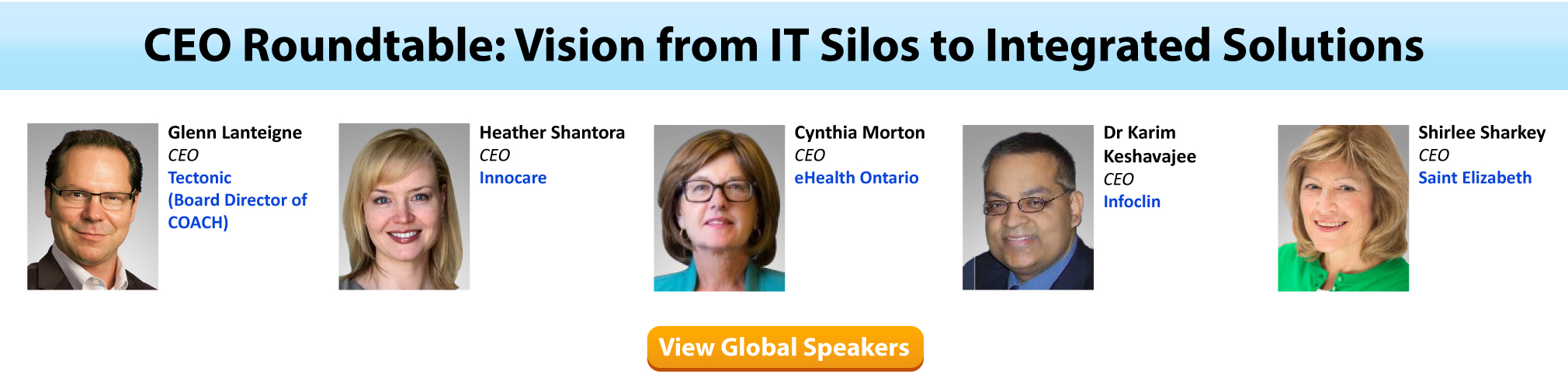 CEO Roundtable: Vision from IT Silos to Integrated Solutions

Glenn Lanteigne
CEO
Tectonic
(Board Director of COACH)

Heather Shantora
CEO
Innocare

Cynthia Morton
CEO
eHealth Ontario

Dr Karim Keshavajee
CEO
Infoclin

Shirlee Sharkey
CEO
Saint Elizabeth

View Global Speakers